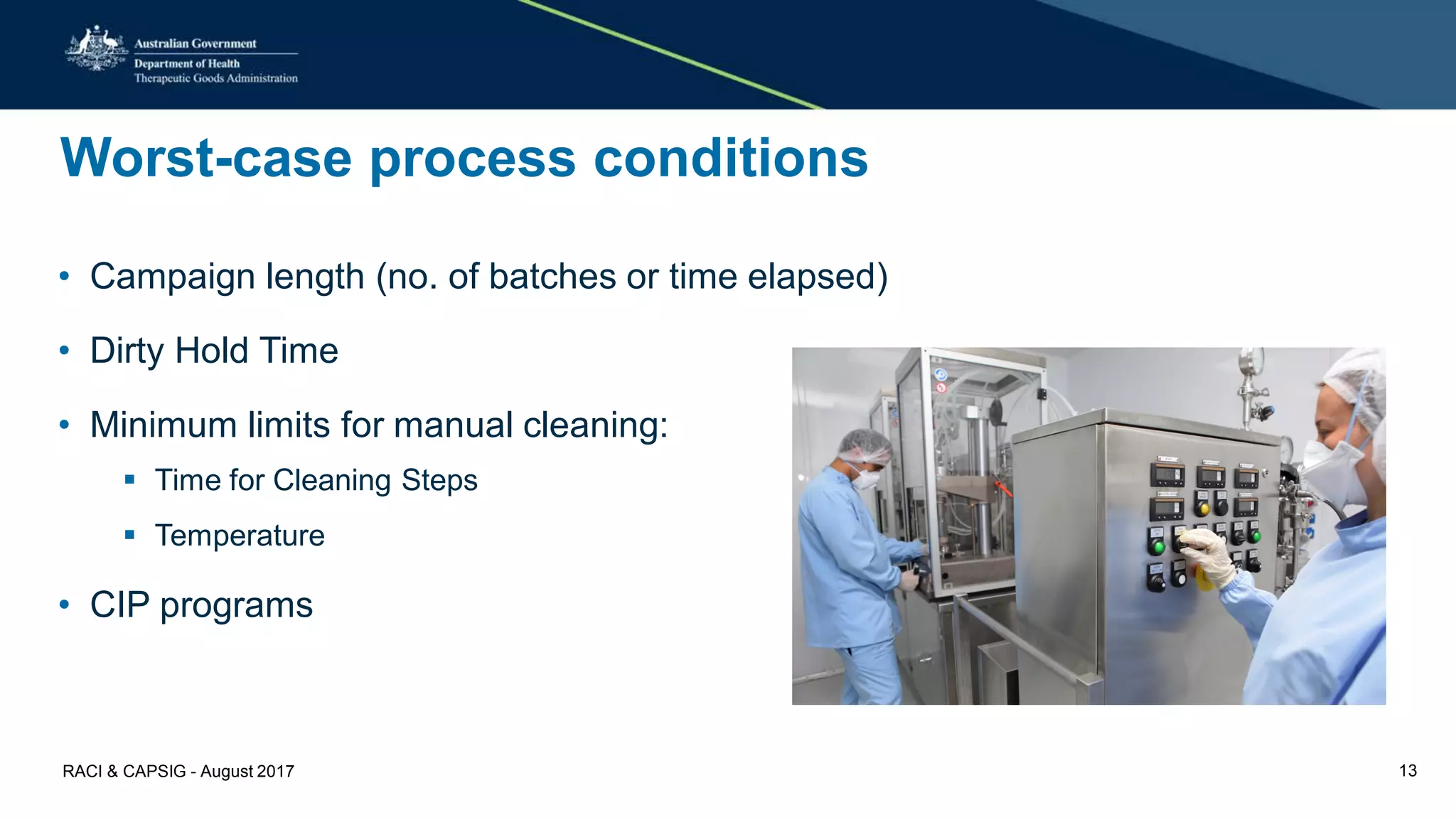 Australian Government
Department of Health
Therapeutic Goods Administration

Worst-case process conditions

• Campaign length (no. of batches or time elapsed)
• Dirty Hold Time
• Minimum limits for manual cleaning:
▪ Time for Cleaning Steps
▪ Temperature
• CIP programs

RACI & CAPSIG - August 2017

13